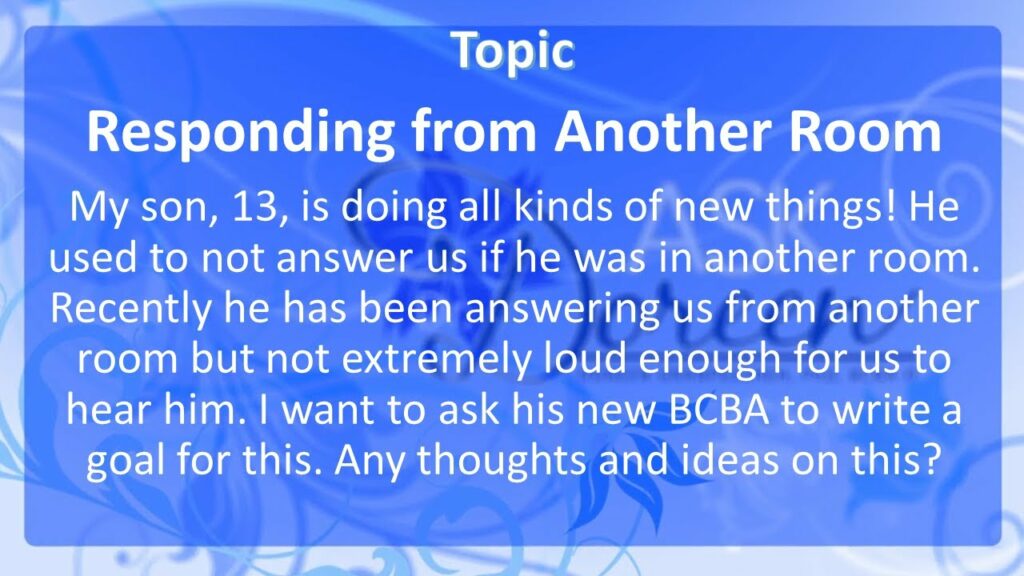 Topic

Responding from Another Room

My son, 13, is doing all kinds of new things! He used to not answer us if he was in another room. Recently he has been answering us from another room but not extremely loud enough for us to hear him. I want to ask his new BCBA to write a goal for this. Any thoughts and ideas on this?